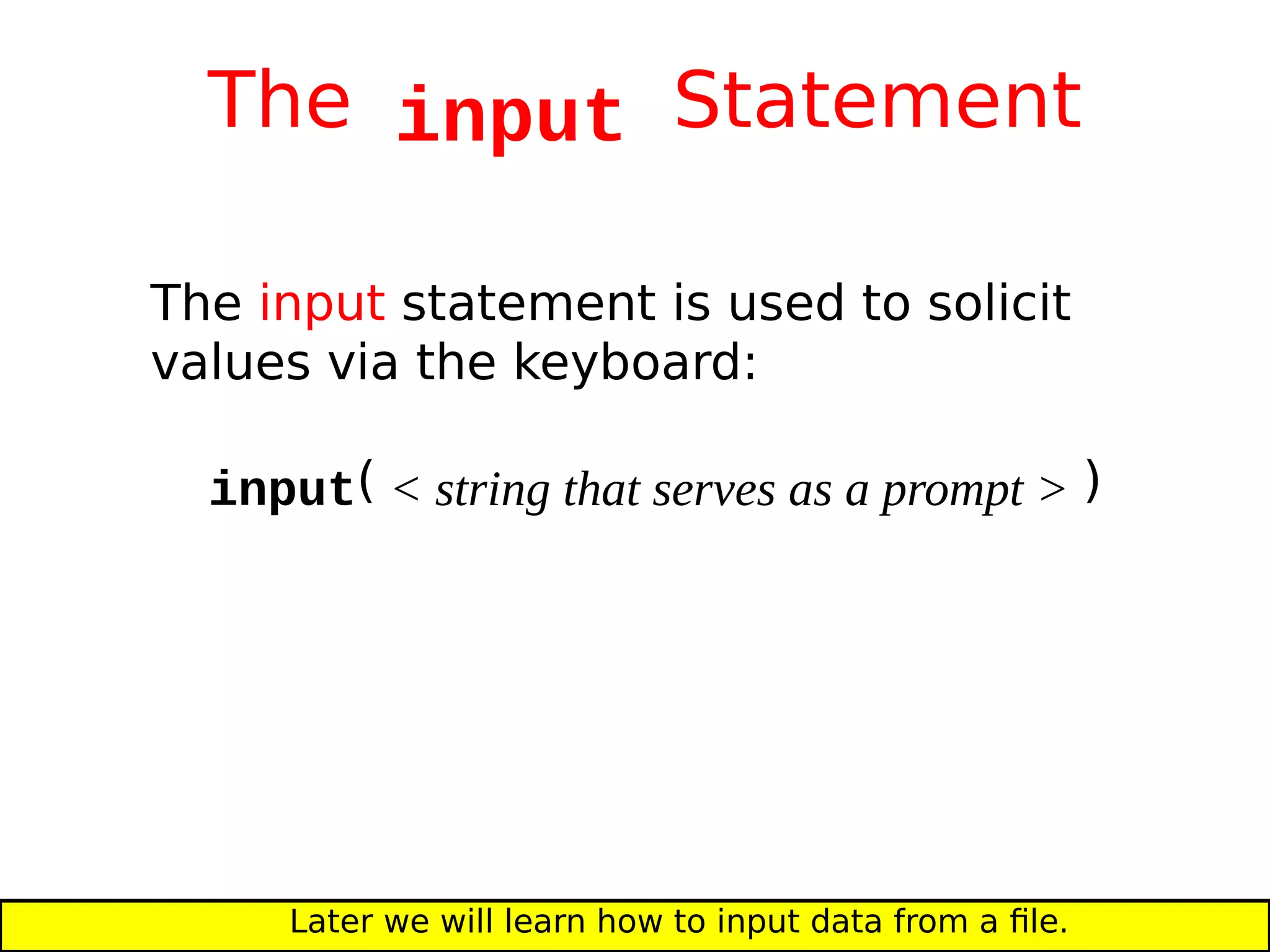 The input Statement

The input statement is used to solicit values via the keyboard:

input( < string that serves as a prompt > )

Later we will learn how to input data from a file.